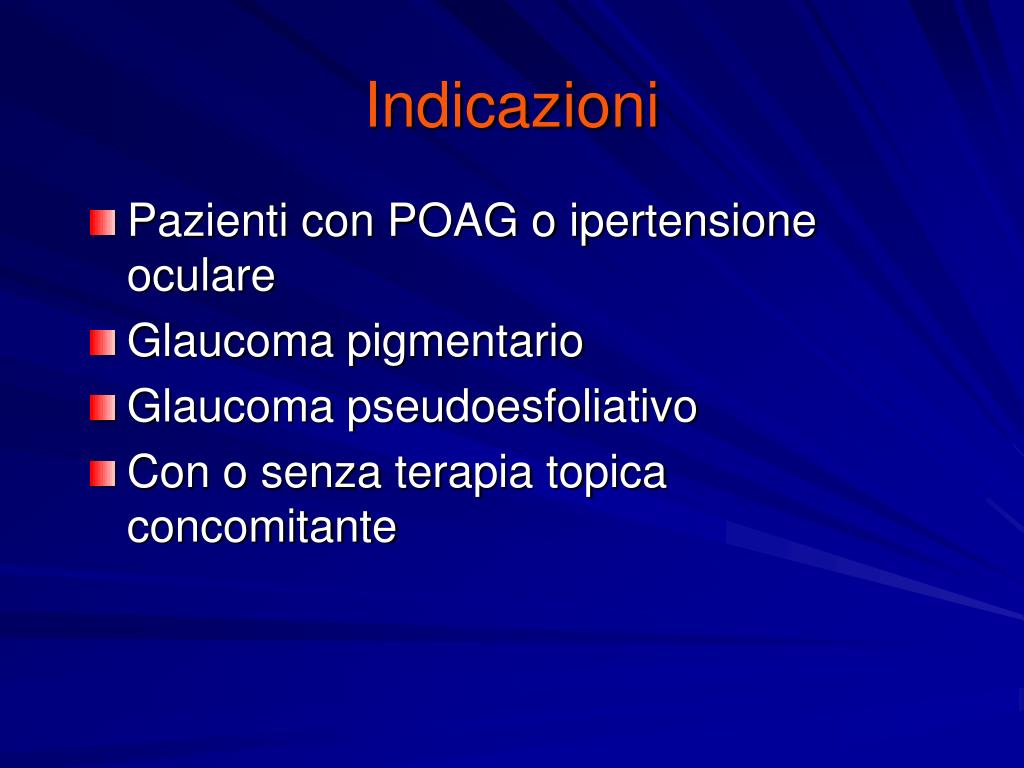 Indicazioni

Pazienti con POAG o ipertensione oculare

Glaucoma pigmentario

Glaucoma pseudoesfoliativo

Con o senza terapia topica concomitante